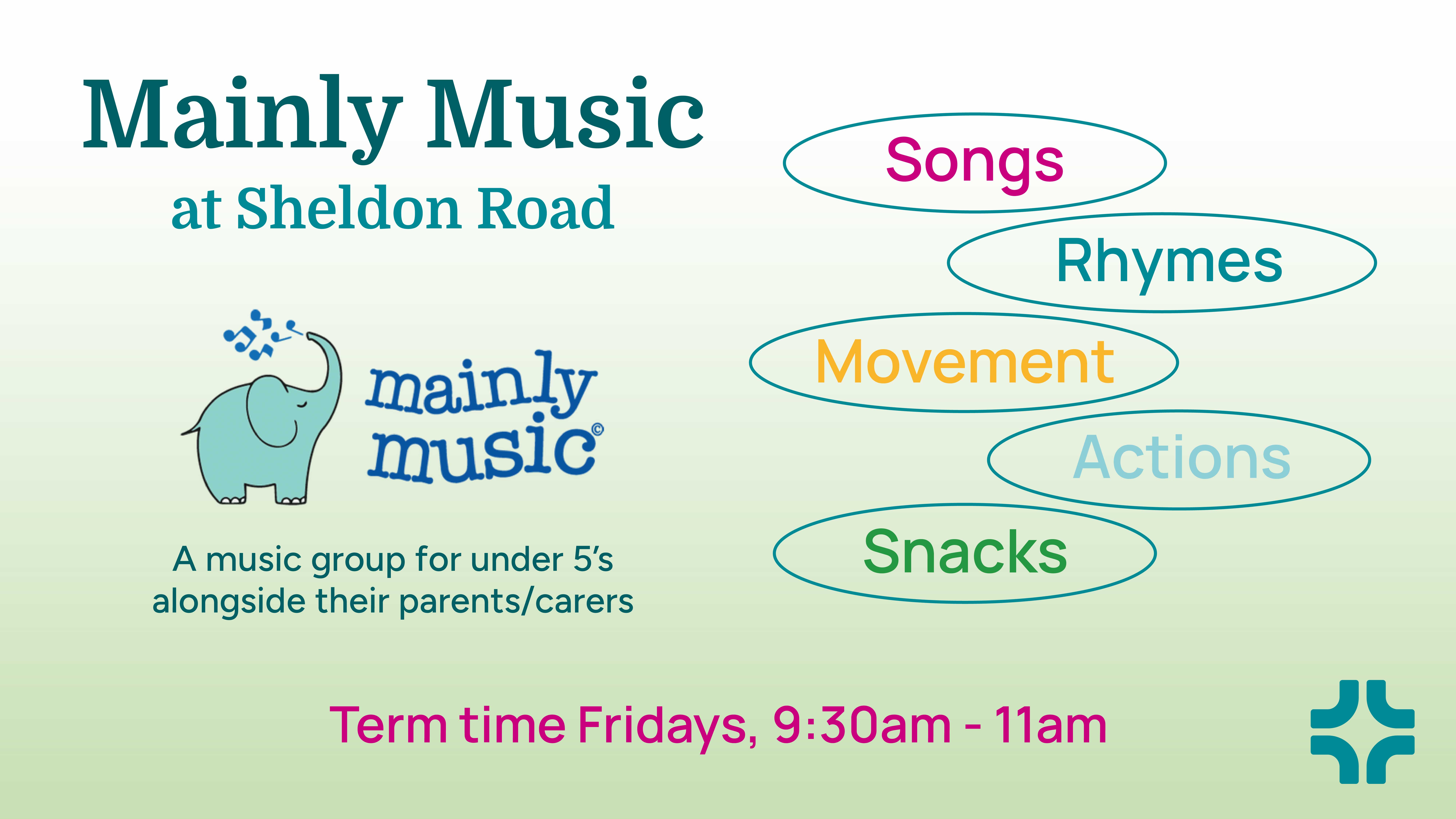 Mainly Music
at Sheldon Road

mainly music©

A music group for under 5's alongside their parents/carers

Songs
Rhymes
Movement
Actions
Snacks

Term time Fridays, 9:30am - 11am